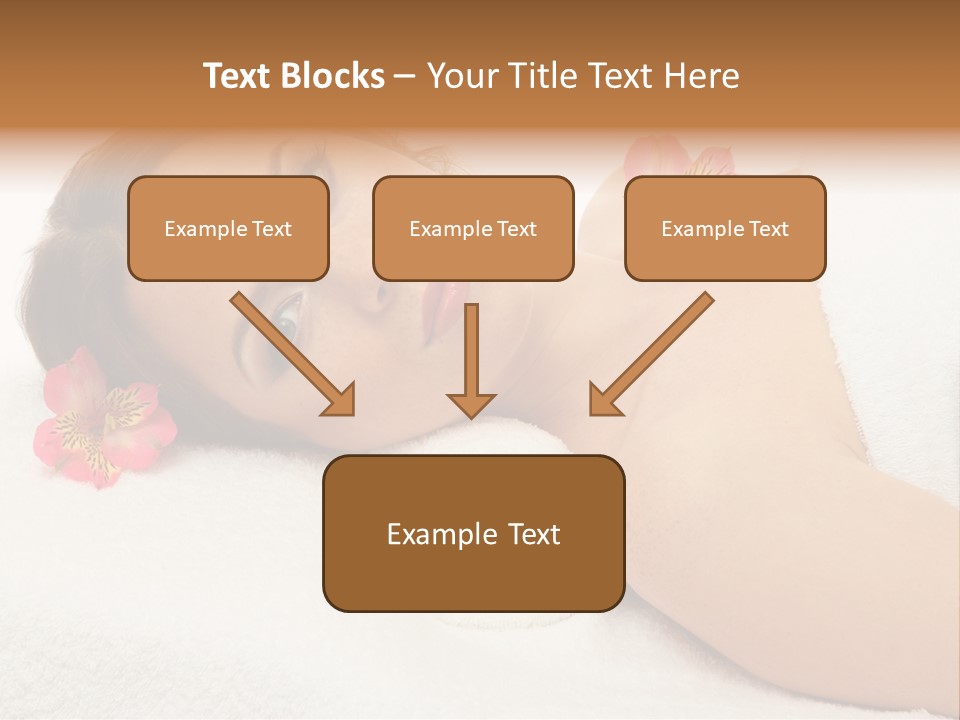 Text Blocks – Your Title Text Here

Example Text

Example Text

Example Text

Example Text